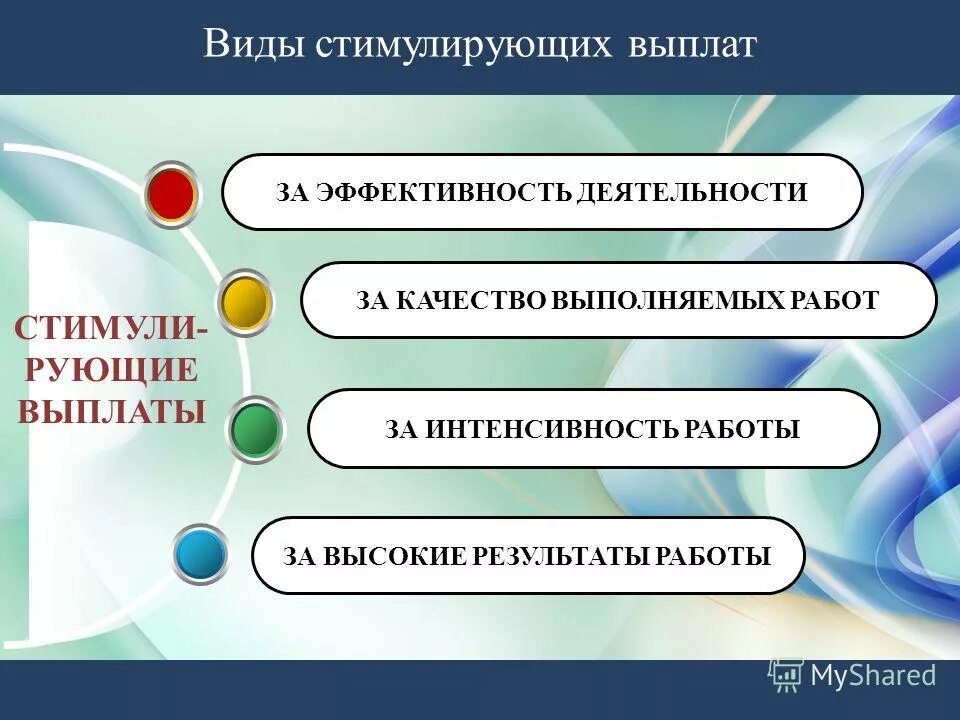 Виды стимулирующих выплат

СТИМУЛИРУЮЩИЕ ВЫПЛАТЫ

ЗА ЭФФЕКТИВНОСТЬ ДЕЯТЕЛЬНОСТИ

ЗА КАЧЕСТВО ВЫПОЛНЯЕМЫХ РАБОТ

ЗА ИНТЕНСИВНОСТЬ РАБОТЫ

ЗА ВЫСОКИЕ РЕЗУЛЬТАТЫ РАБОТЫ

MyShared